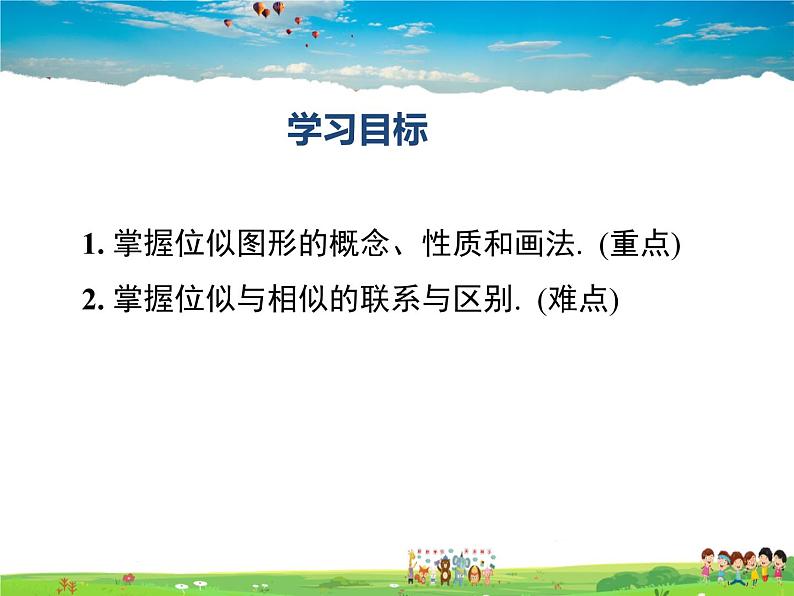 学习目标

1. 掌握位似图形的概念、性质和画法. (重点)

2. 掌握位似与相似的联系与区别. (难点)